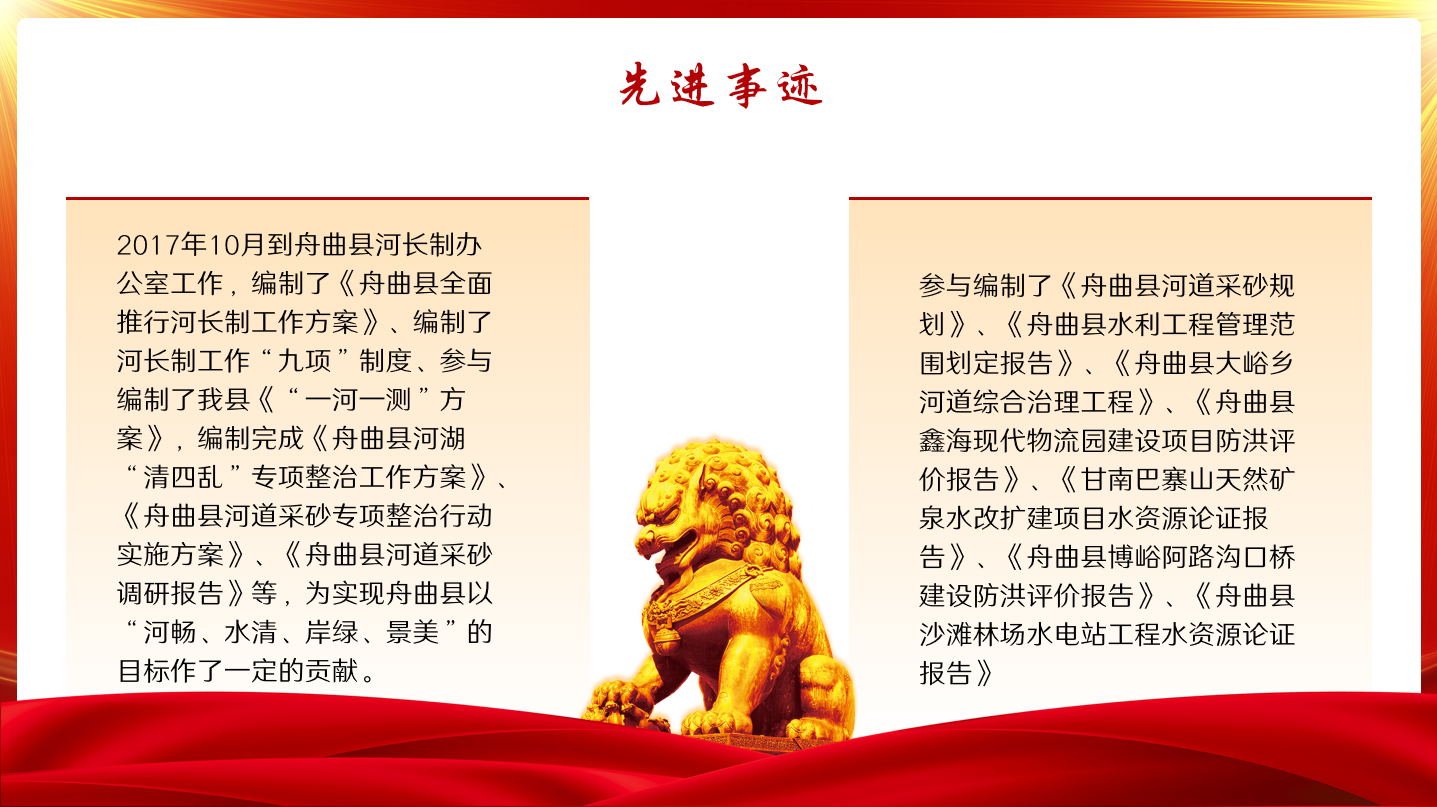 先进事迹

2017年10月到舟曲县河长制办公室工作，编制了《舟曲县全面推行河长制工作方案》、编制了河长制工作“九项”制度、参与编制了我县《“一河一测”方案》，编制完成《舟曲县河湖“清四乱”专项整治工作方案》、《舟曲县河道采砂专项整治行动实施方案》、《舟曲县河道采砂调研报告》等，为实现舟曲县以“河畅、水清、岸绿、景美”的目标作了一定的贡献。

参与编制了《舟曲县河道采砂规划》、《舟曲县水利工程管理范围划定报告》、《舟曲县大峪乡河道综合治理工程》、《舟曲县鑫海现代物流园建设项目防洪评价报告》、《甘南巴寨山天然矿泉水改扩建项目水资源论证报告》、《舟曲县博峪阿路沟口桥建设防洪评价报告》、《舟曲县沙滩林场水电站工程水资源论证报告》